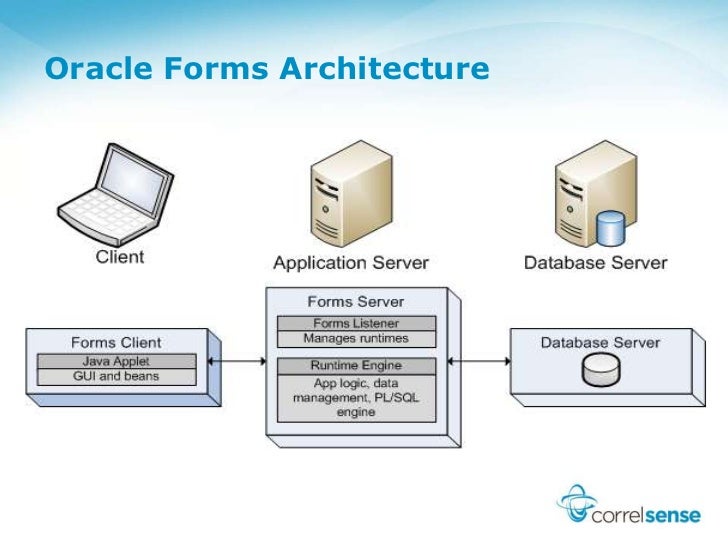 Oracle Forms Architecture

Client

Application Server

Database Server

Forms Client

Java Applet

GUI and beans

Forms Server

Forms Listener

Manages runtimes

Runtime Engine

App logic, data management, PL/SQL engine

Database Server

correlsense